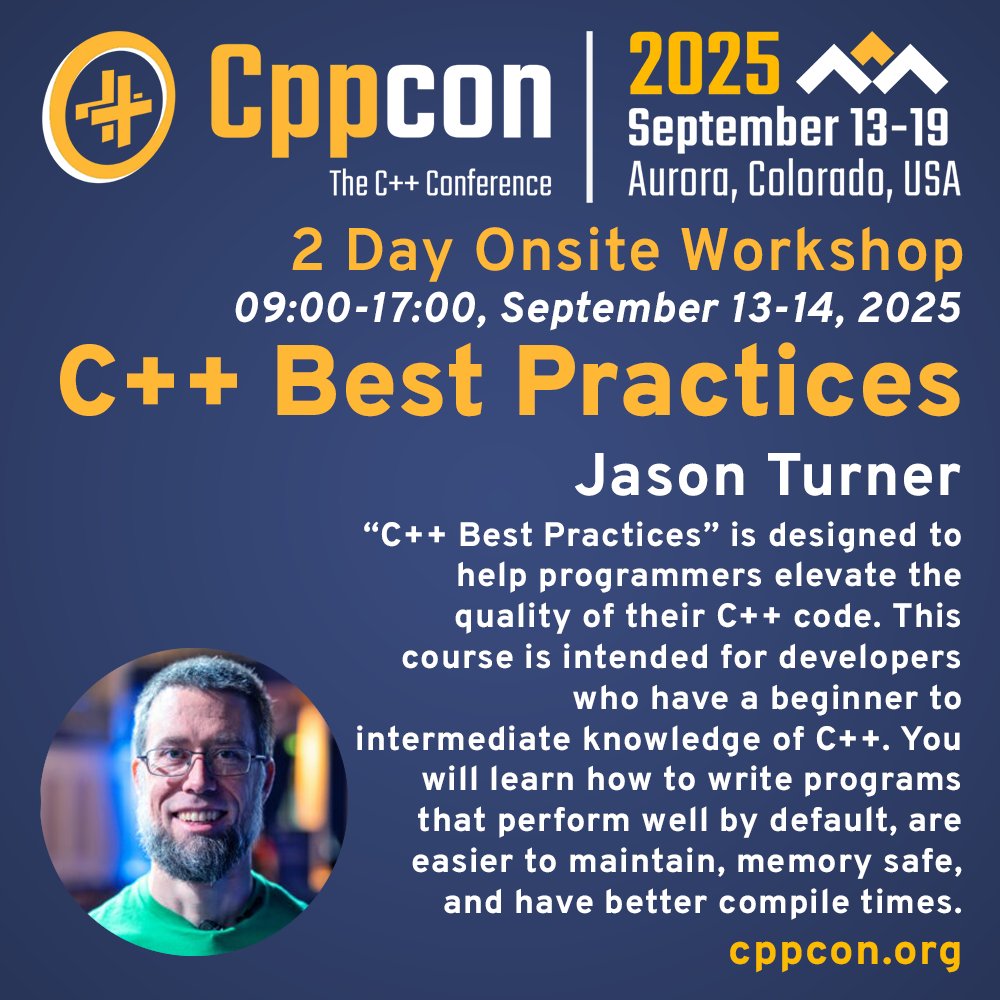 Cppcon
The C++ Conference

2025
September 13-19
Aurora, Colorado, USA

2 Day Onsite Workshop
09:00-17:00, September 13-14, 2025

C++ Best Practices

Jason Turner

“C++ Best Practices” is designed to help programmers elevate the quality of their C++ code. This course is intended for developers who have a beginner to intermediate knowledge of C++. You will learn how to write programs that perform well by default, are easier to maintain, memory safe, and have better compile times.

cppcon.org